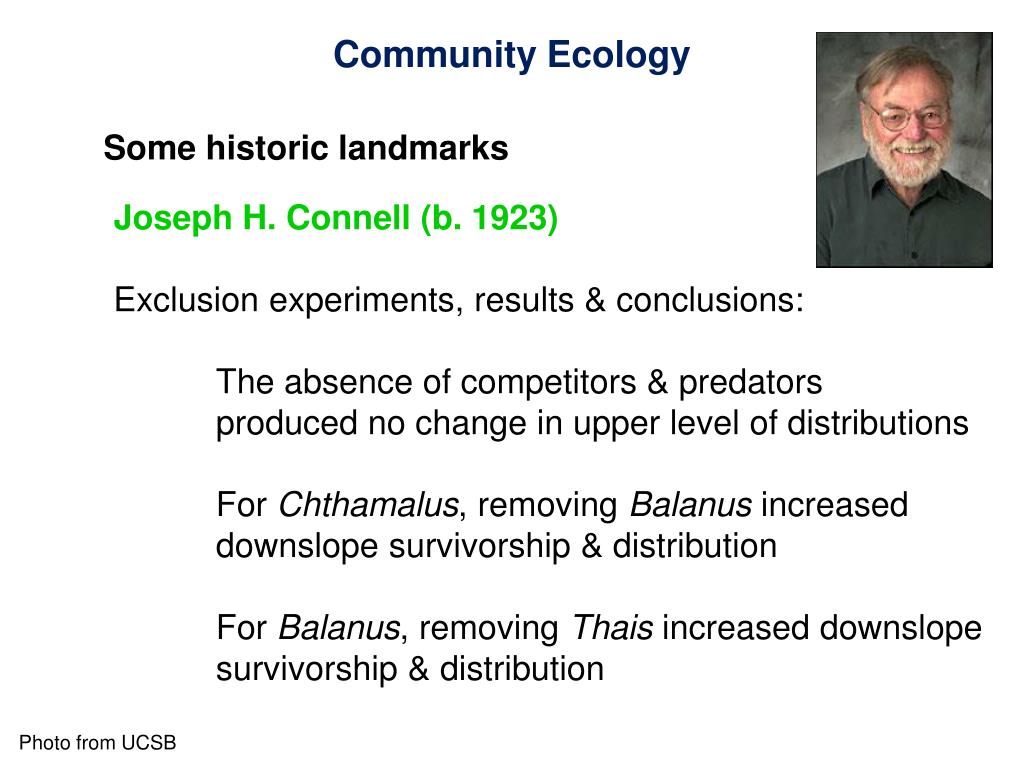 Community Ecology

Some historic landmarks

Joseph H. Connell (b. 1923)

Exclusion experiments, results & conclusions:

The absence of competitors & predators produced no change in upper level of distributions

For Chthamalus, removing Balanus increased downslope survivorship & distribution

For Balanus, removing Thais increased downslope survivorship & distribution

Photo from UCSB